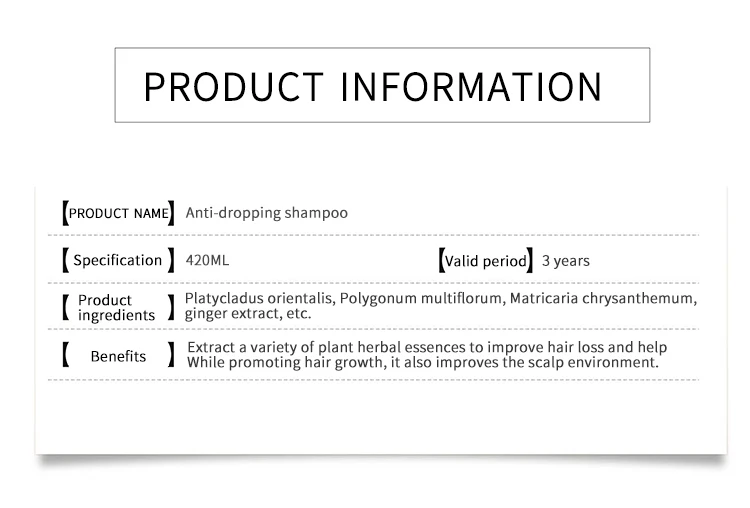 PRODUCT INFORMATION

【PRODUCT NAME】 Anti-dropping shampoo

【Specification】 420ML 【Valid period】 3 years

【Product ingredients】 Platycladus orientalis, Polygonum multiflorum, Matricaria chrysanthemum, ginger extract, etc.

【Benefits】 Extract a variety of plant herbal essences to improve hair loss and help While promoting hair growth, it also improves the scalp environment.